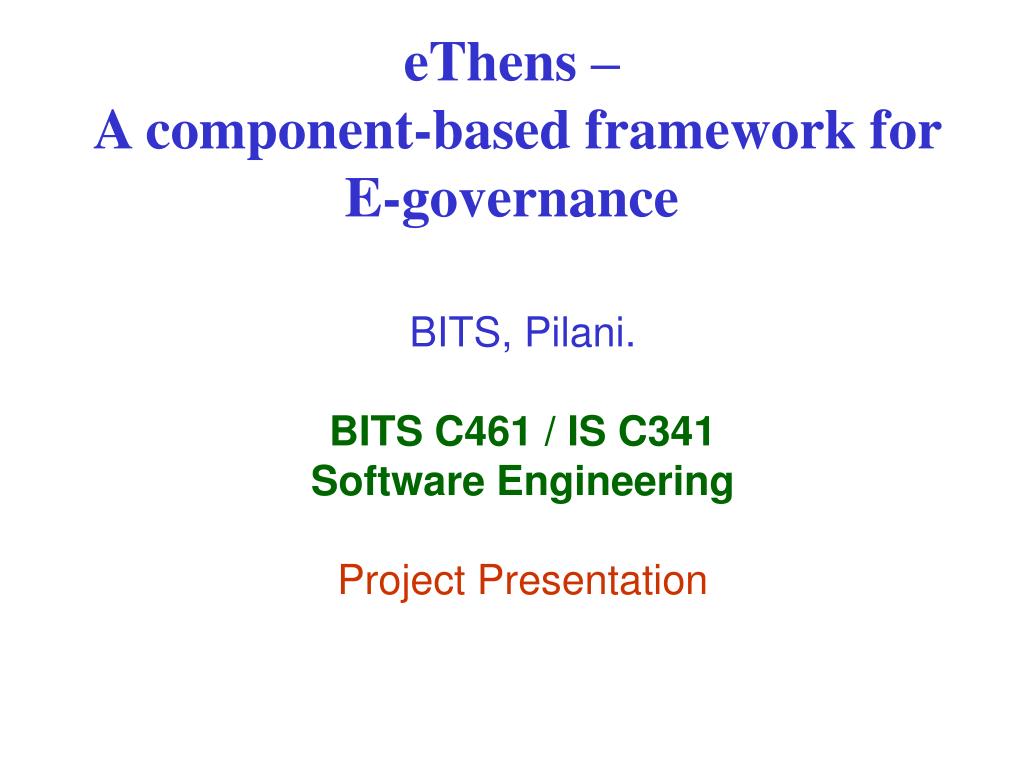 eThens –
A component-based framework for E-governance

BITS, Pilani.

BITS C461 / IS C341
Software Engineering

Project Presentation